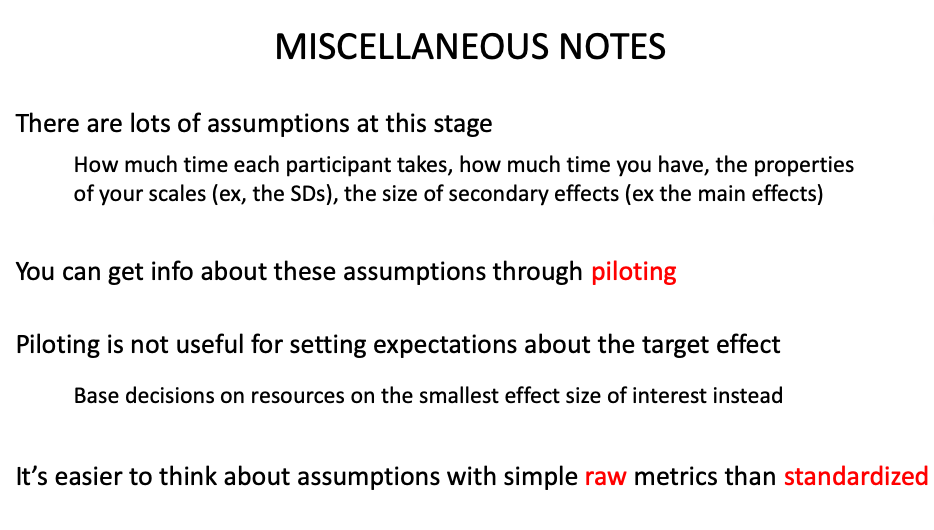 MISCELLANEOUS NOTES

There are lots of assumptions at this stage

How much time each participant takes, how much time you have, the properties of your scales (ex, the SDs), the size of secondary effects (ex the main effects)

You can get info about these assumptions through piloting

Piloting is not useful for setting expectations about the target effect

Base decisions on resources on the smallest effect size of interest instead

It's easier to think about assumptions with simple raw metrics than standardized